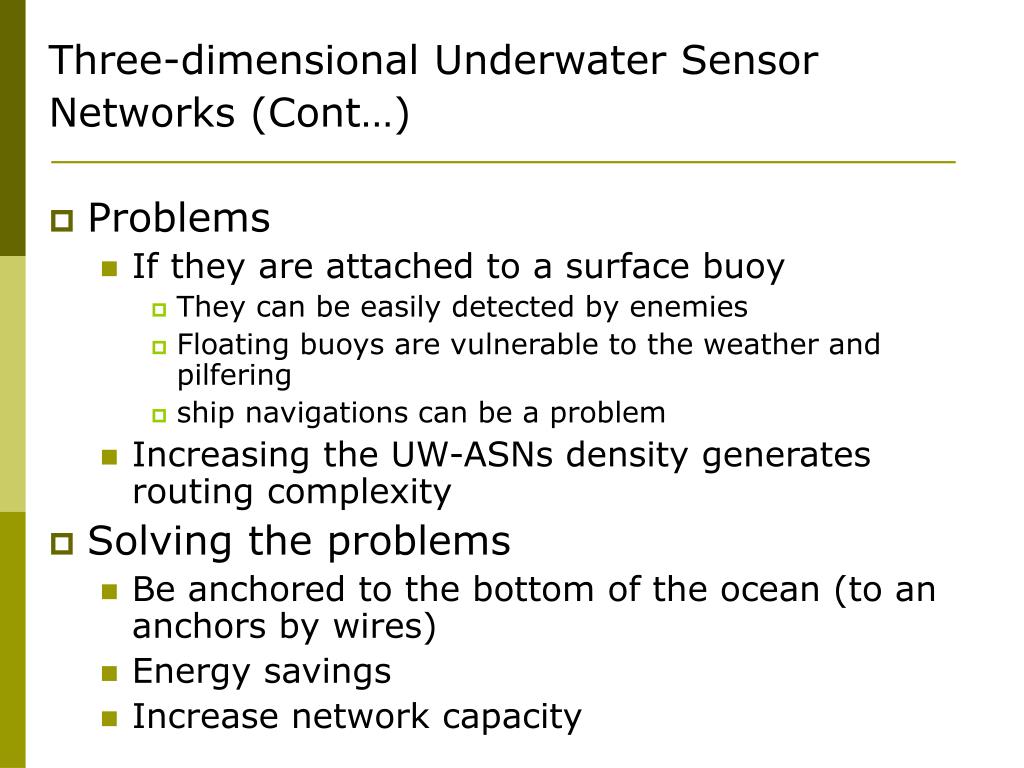 Three-dimensional Underwater Sensor Networks (Cont…)

Problems

If they are attached to a surface buoy

They can be easily detected by enemies

Floating buoys are vulnerable to the weather and pilfering

ship navigations can be a problem

Increasing the UW-ASNs density generates routing complexity

Solving the problems

Be anchored to the bottom of the ocean (to an anchors by wires)

Energy savings

Increase network capacity